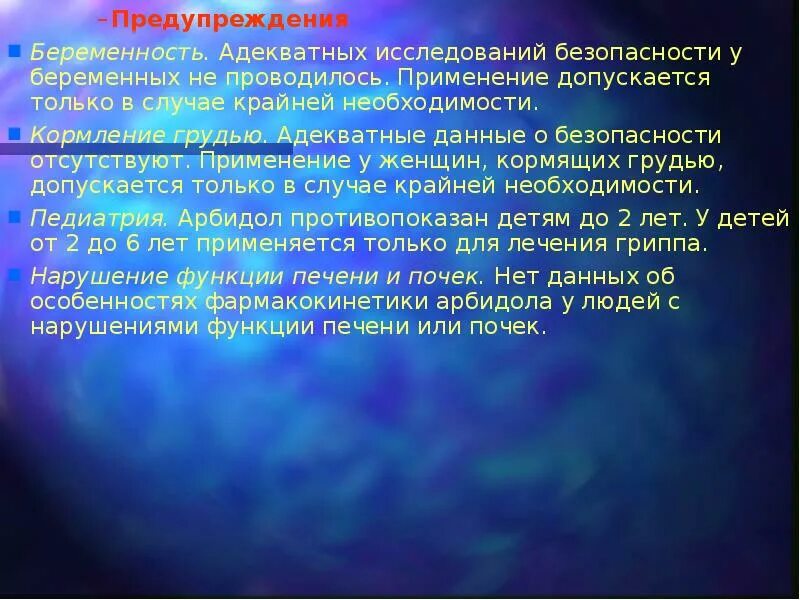 –Предупреждения

Беременность. Адекватных исследований безопасности у беременных не проводилось. Применение допускается только в случае крайней необходимости.

Кормление грудью. Адекватные данные о безопасности отсутствуют. Применение у женщин, кормящих грудью, допускается только в случае крайней необходимости.

Педиатрия. Арбидол противопоказан детям до 2 лет. У детей от 2 до 6 лет применяется только для лечения гриппа.

Нарушение функции печени и почек. Нет данных об особенностях фармакокинетики арбидола у людей с нарушениями функции печени или почек.